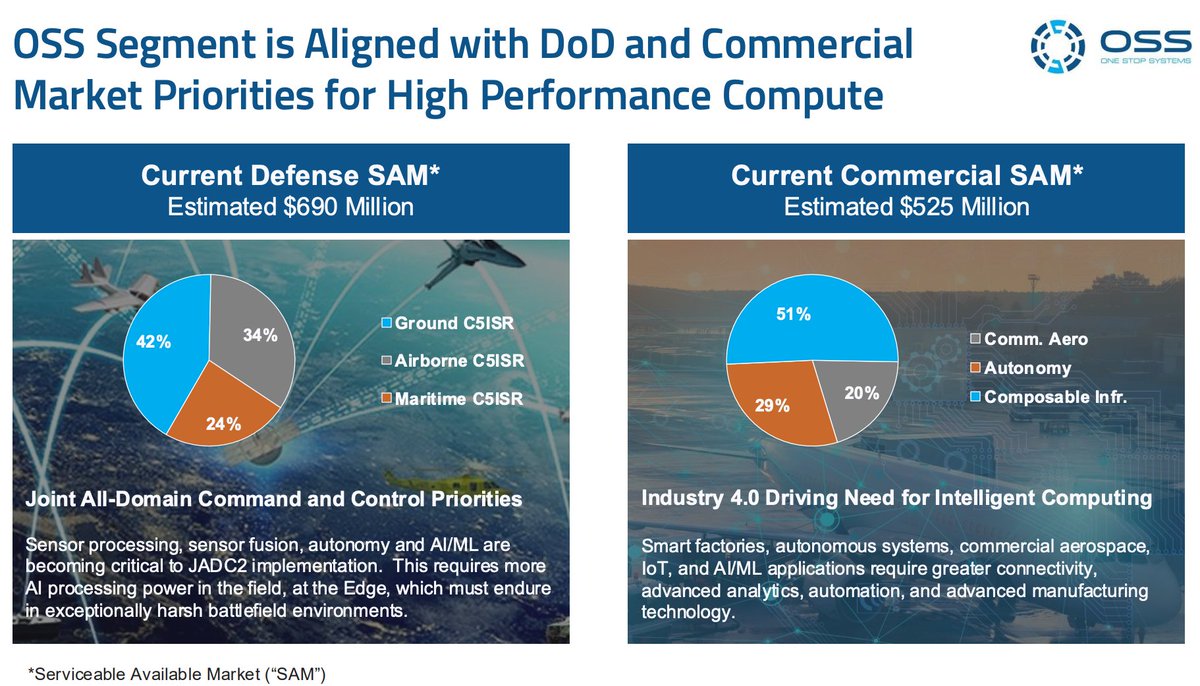 OSS Segment is Aligned with DoD and Commercial Market Priorities for High Performance Compute

OSS
ONE STOP SYSTEMS

Current Defense SAM*
Estimated $690 Million

42%
34%
24%

Ground C5ISR
Airborne C5ISR
Maritime C5ISR

Joint All-Domain Command and Control Priorities

Sensor processing, sensor fusion, autonomy and AI/ML are becoming critical to JADC2 implementation. This requires more AI processing power in the field, at the Edge, which must endure in exceptionally harsh battlefield environments.

Current Commercial SAM*
Estimated $525 Million

51%
29%
20%

Comm. Aero
Autonomy
Composable Infr.

Industry 4.0 Driving Need for Intelligent Computing

Smart factories, autonomous systems, commercial aerospace, IoT, and AI/ML applications require greater connectivity, advanced analytics, automation, and advanced manufacturing technology.

*Serviceable Available Market (“SAM”)